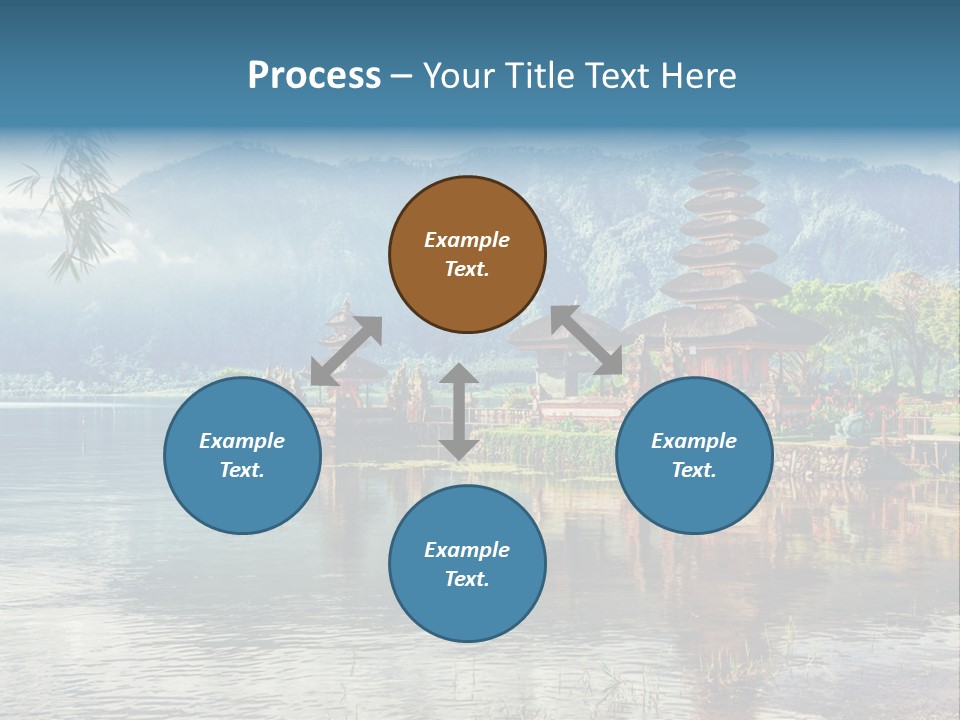 Process – Your Title Text Here

Example Text.

Example Text.

Example Text.

Example Text.